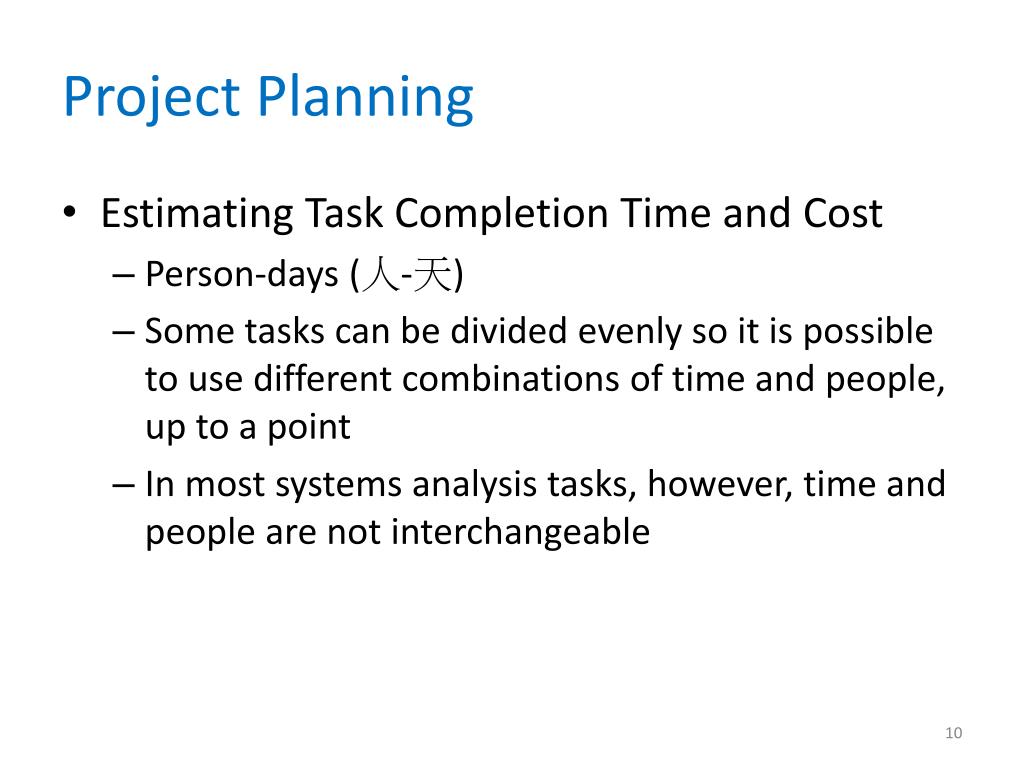 Project Planning

• Estimating Task Completion Time and Cost
– Person-days (人-天)
– Some tasks can be divided evenly so it is possible to use different combinations of time and people, up to a point
– In most systems analysis tasks, however, time and people are not interchangeable

10